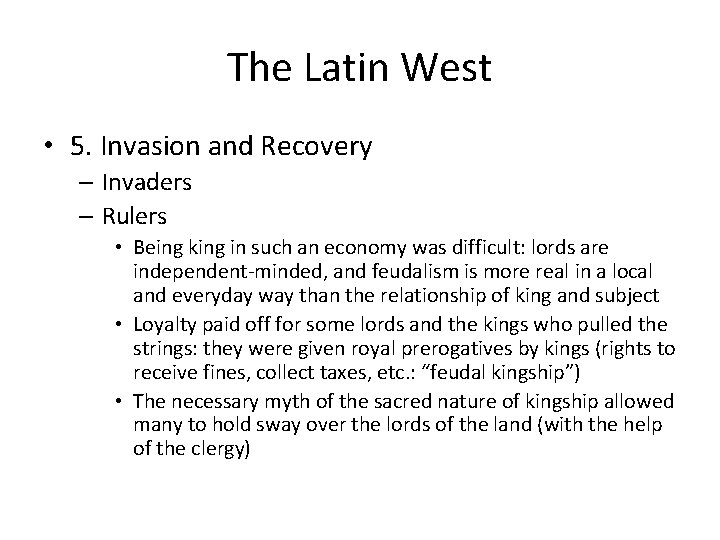 The Latin West

• 5. Invasion and Recovery
– Invaders
– Rulers
• Being king in such an economy was difficult: lords are independent-minded, and feudalism is more real in a local and everyday way than the relationship of king and subject
• Loyalty paid off for some lords and the kings who pulled the strings: they were given royal prerogatives by kings (rights to receive fines, collect taxes, etc.: “feudal kingship”)
• The necessary myth of the sacred nature of kingship allowed many to hold sway over the lords of the land (with the help of the clergy)